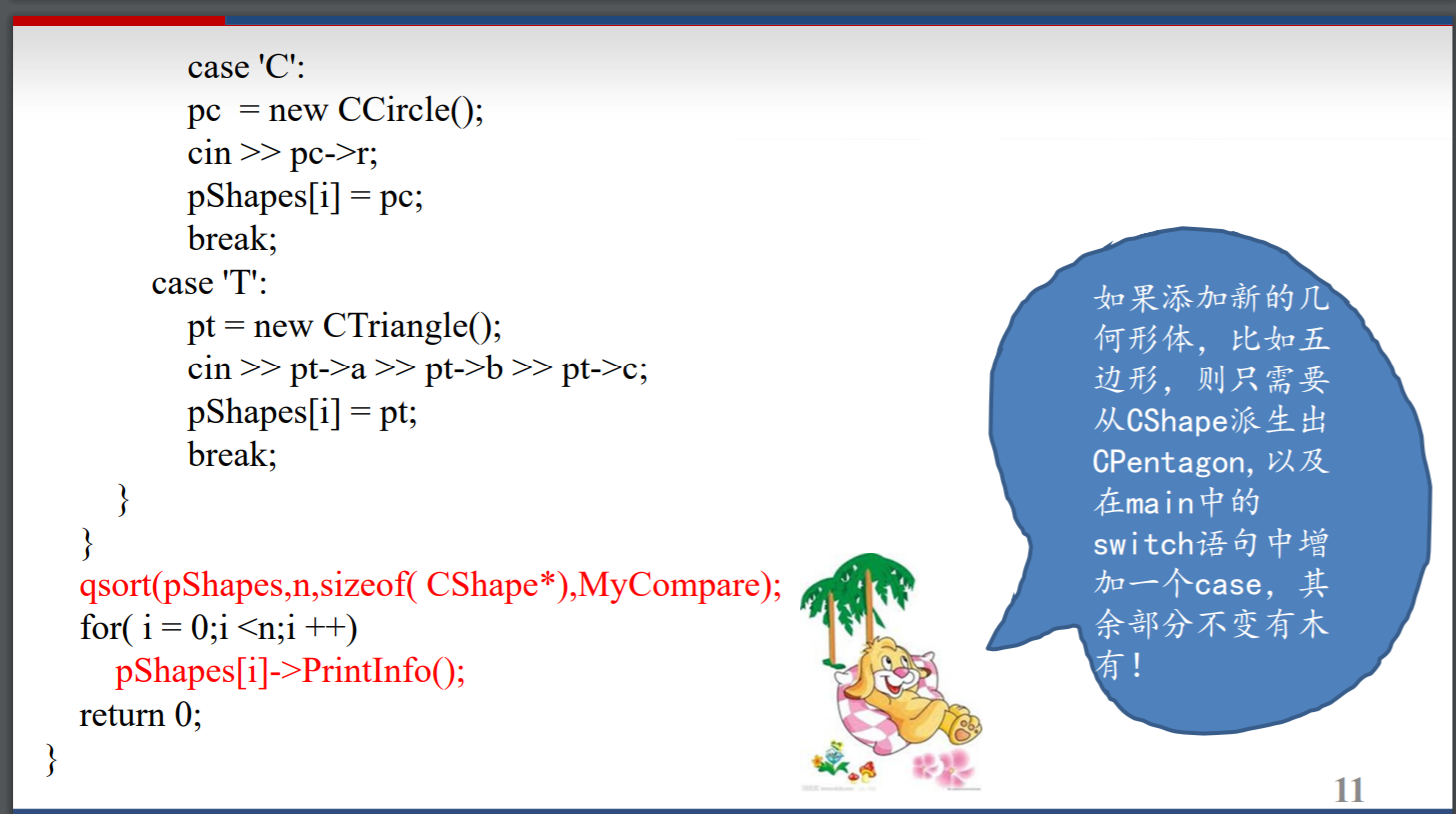 case 'C':
pc  = new CCircle();
cin >> pc->r;
pShapes[i] = pc;
break;
case 'T':
pt = new CTriangle();
cin >> pt->a >> pt->b >> pt->c;
pShapes[i] = pt;
break;
}
}
qsort(pShapes,n,sizeof( CShape*),MyCompare);
for( i = 0;i <n;i ++)
pShapes[i]->PrintInfo();
return 0;
}

如果添加新的几何形体，比如五边形，则只需要从CShape派生出CPentagon，以及在main中的switch语句中增加一个case，其余部分不变有木有！

11